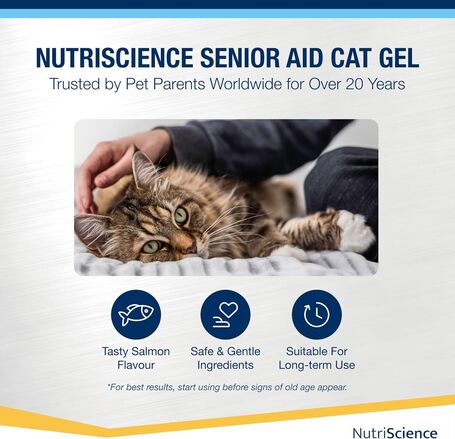 NUTRISCIENCE SENIOR AID CAT GEL

Trusted by Pet Parents Worldwide for Over 20 Years

Tasty Salmon Flavour

Safe & Gentle Ingredients

Suitable For Long-term Use

*For best results, start using before signs of old age appear.

NutriScience